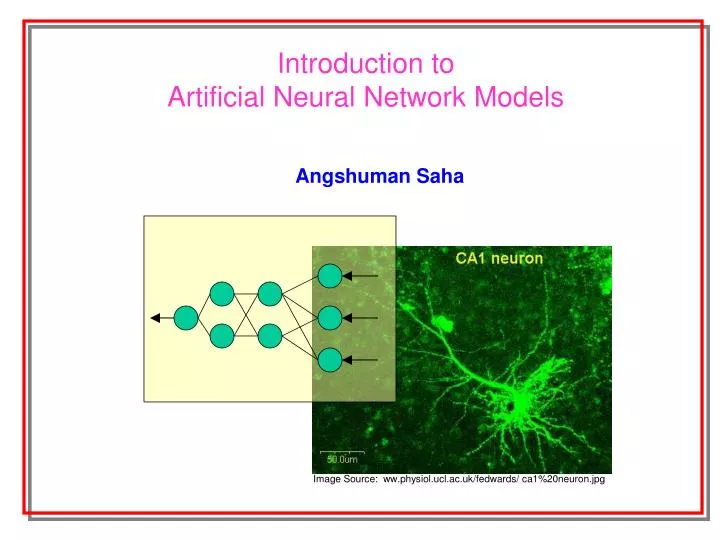 Introduction to
Artificial Neural Network Models

Angshuman Saha

CA1 neuron

50.0um

Image Source: ww.physiol.ucl.ac.uk/fedwards/ ca1%20neuron.jpg